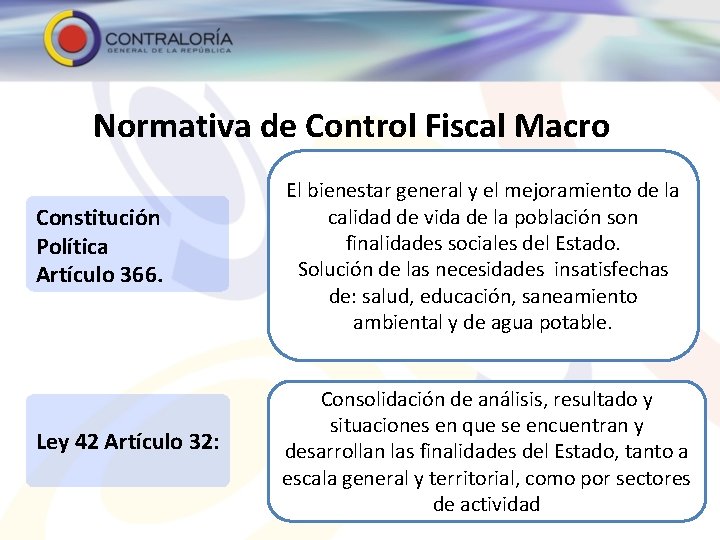 CONTRALORÍA
GENERAL DE LA REPÚBLICA

Normativa de Control Fiscal Macro

Constitución Política Artículo 366.

El bienestar general y el mejoramiento de la calidad de vida de la población son finalidades sociales del Estado.
Solución de las necesidades insatisfechas de: salud, educación, saneamiento ambiental y de agua potable.

Ley 42 Artículo 32:

Consolidación de análisis, resultado y situaciones en que se encuentran y desarrollan las finalidades del Estado, tanto a escala general y territorial, como por sectores de actividad